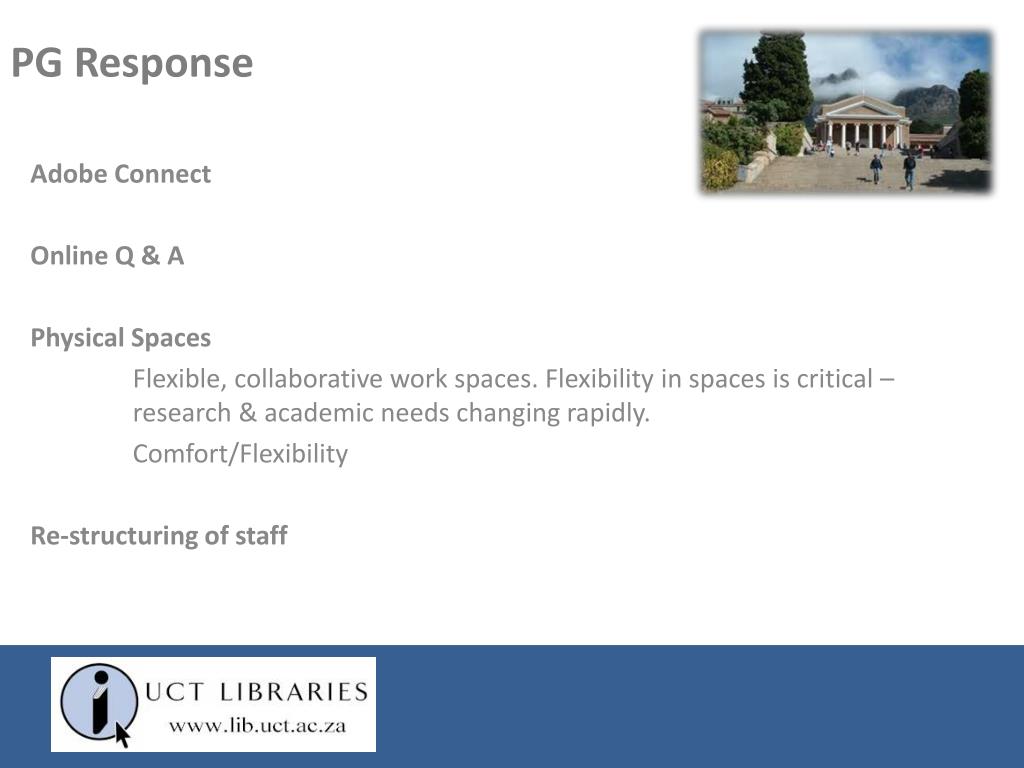 PG Response

Adobe Connect

Online Q & A

Physical Spaces

Flexible, collaborative work spaces. Flexibility in spaces is critical – research & academic needs changing rapidly.

Comfort/Flexibility

Re-structuring of staff

UCT LIBRARIES
www.lib.uct.ac.za